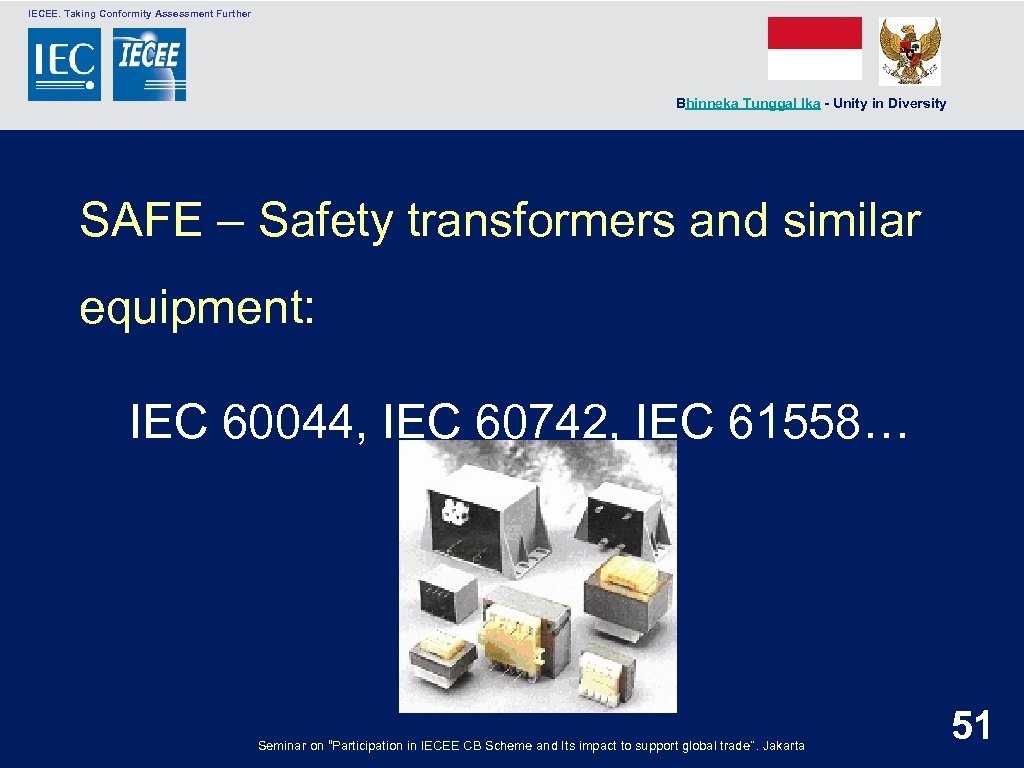 IECEE. Taking Conformity Assessment Further

IEC IECEE

Bhinneka Tunggal Ika - Unity in Diversity

SAFE – Safety transformers and similar equipment:

IEC 60044, IEC 60742, IEC 61558…

Seminar on "Participation in IECEE CB Scheme and Its impact to support global trade". Jakarta

51